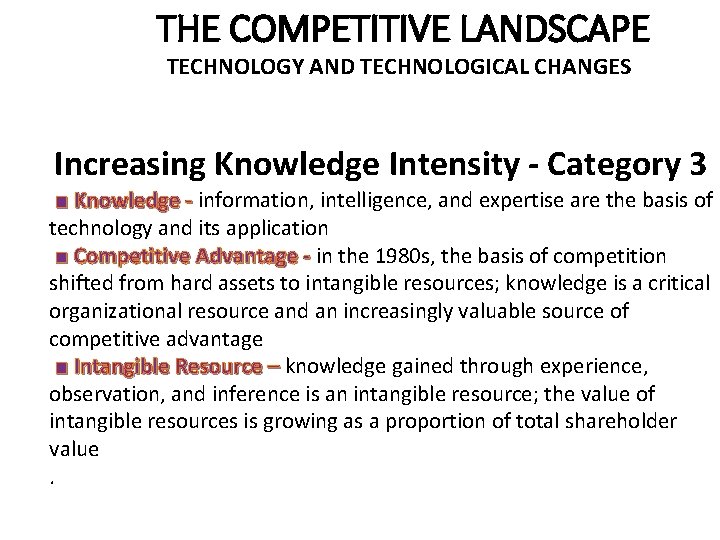 THE COMPETITIVE LANDSCAPE
TECHNOLOGY AND TECHNOLOGICAL CHANGES

Increasing Knowledge Intensity - Category 3

■ Knowledge - information, intelligence, and expertise are the basis of technology and its application

■ Competitive Advantage - in the 1980s, the basis of competition shifted from hard assets to intangible resources; knowledge is a critical organizational resource and an increasingly valuable source of competitive advantage

■ Intangible Resource – knowledge gained through experience, observation, and inference is an intangible resource; the value of intangible resources is growing as a proportion of total shareholder value

.